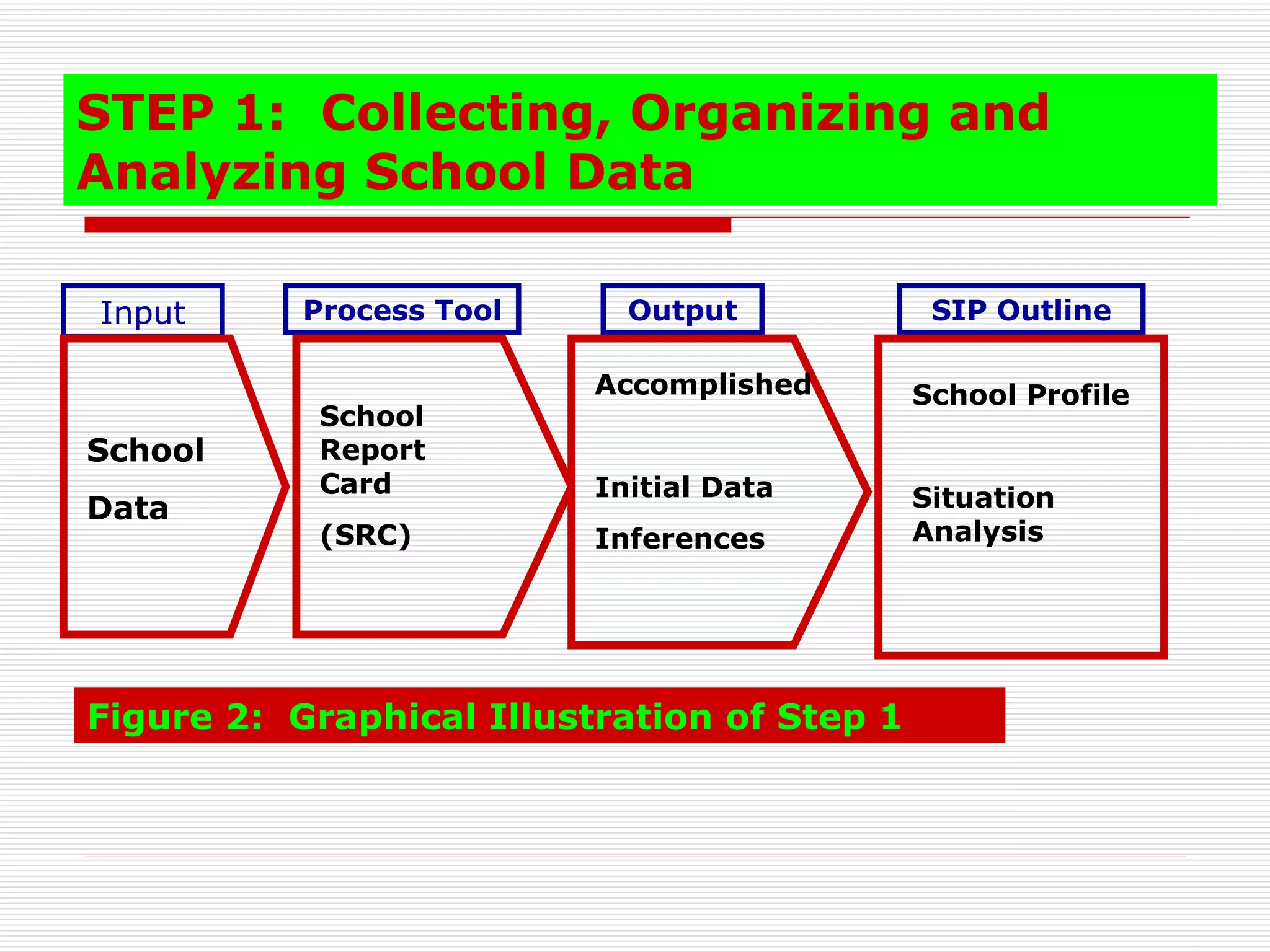 STEP 1: Collecting, Organizing and Analyzing School Data

Input

School

Data

Process Tool

School Report Card

(SRC)

Output

Accomplished

Initial Data

Inferences

SIP Outline

School Profile

Situation Analysis

Figure 2: Graphical Illustration of Step 1